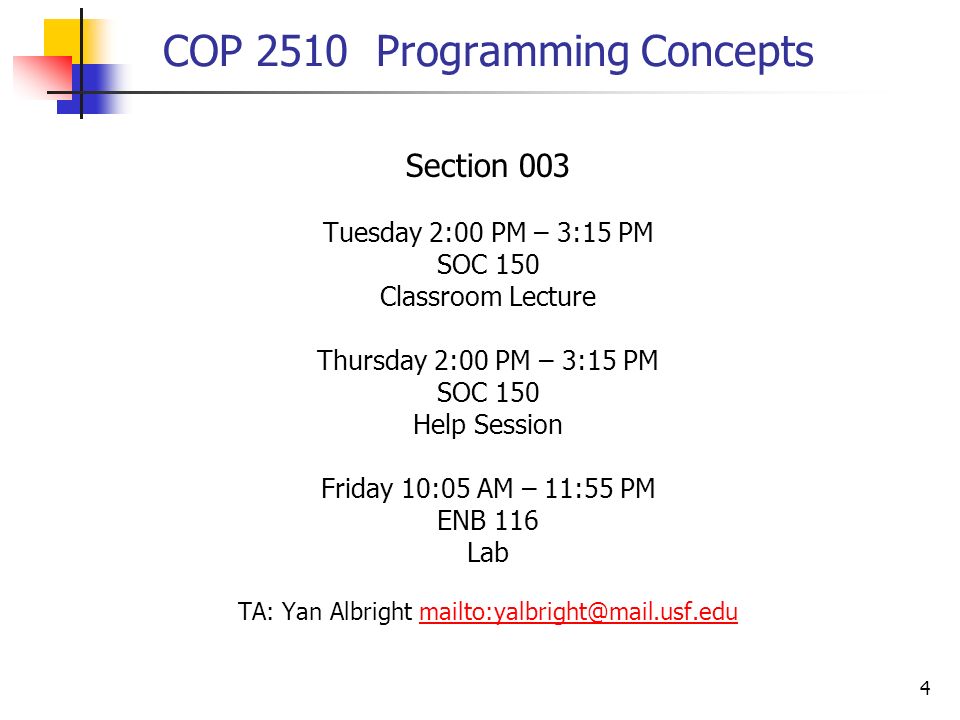 COP 2510 Programming Concepts

Section 003

Tuesday 2:00 PM – 3:15 PM
SOC 150
Classroom Lecture

Thursday 2:00 PM – 3:15 PM
SOC 150
Help Session

Friday 10:05 AM – 11:55 PM
ENB 116
Lab

TA: Yan Albright mailto:yalbright@mail.usf.edu

4